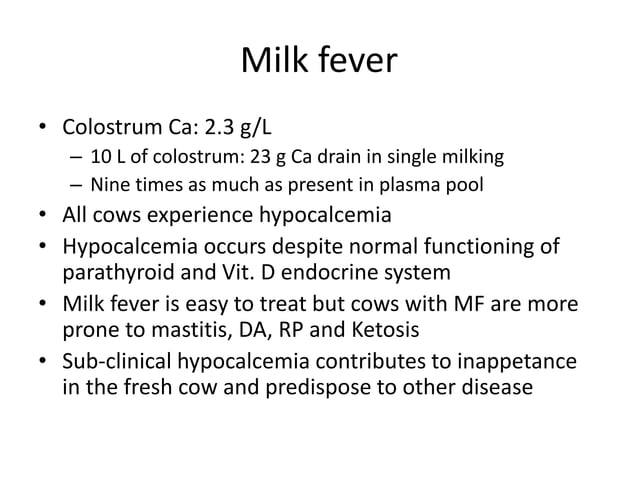 Milk fever

• Colostrum Ca: 2.3 g/L
  – 10 L of colostrum: 23 g Ca drain in single milking
  – Nine times as much as present in plasma pool
• All cows experience hypocalcemia
• Hypocalcemia occurs despite normal functioning of parathyroid and Vit. D endocrine system
• Milk fever is easy to treat but cows with MF are more prone to mastitis, DA, RP and Ketosis
• Sub-clinical hypocalcemia contributes to inappetance in the fresh cow and predispose to other disease